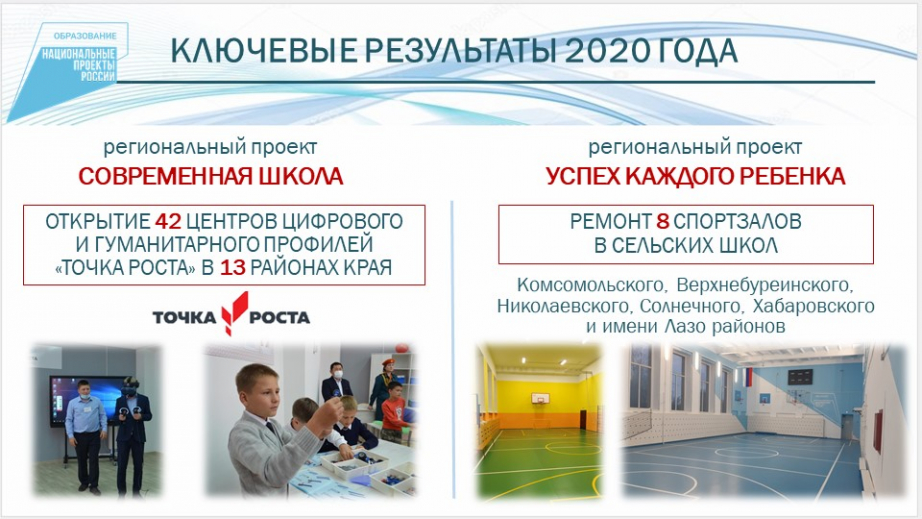 ОБРАЗОВАНИЕ
НАЦИОНАЛЬНЫЕ ПРОЕКТЫ РОССИИ

КЛЮЧЕВЫЕ РЕЗУЛЬТАТЫ 2020 ГОДА

региональный проект
СОВРЕМЕННАЯ ШКОЛА

ОТКРЫТИЕ 42 ЦЕНТРОВ ЦИФРОВОГО И ГУМАНИТАРНОГО ПРОФИЛЕЙ «ТОЧКА РОСТА» В 13 РАЙОНАХ КРАЯ

ТОЧКА РОСТА

региональный проект
УСПЕХ КАЖДОГО РЕБЕНКА

РЕМОНТ 8 СПОРТЗАЛОВ В СЕЛЬСКИХ ШКОЛ

Комсомольского, Верхнебуреинского, Николаевского, Солнечного, Хабаровского и имени Лазо районов